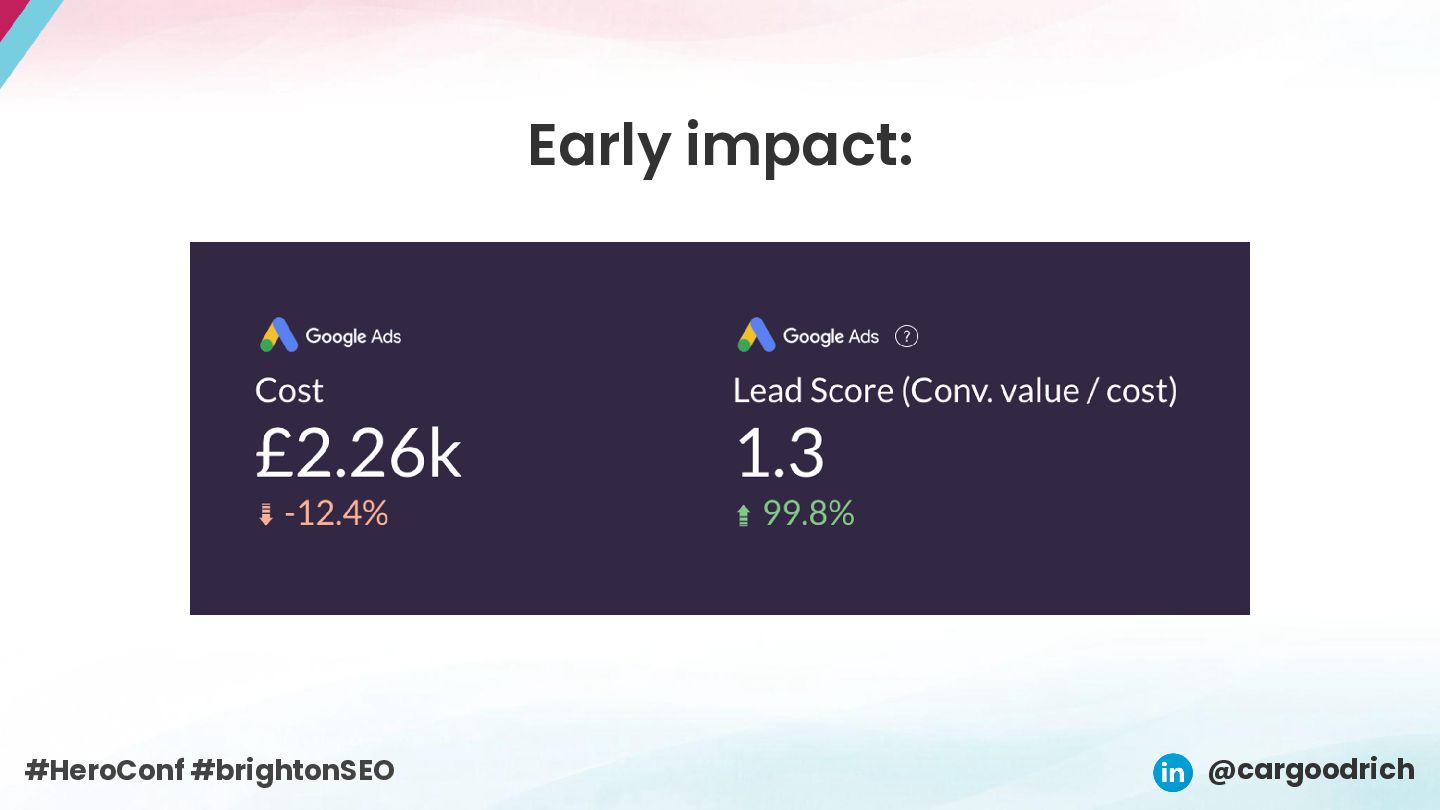 Early impact:

Google Ads
Cost
£2.26k
-12.4%

Google Ads ?
Lead Score (Conv. value / cost)
1.3
99.8%

#HeroConf #brightonSEO

in @cargoodrich